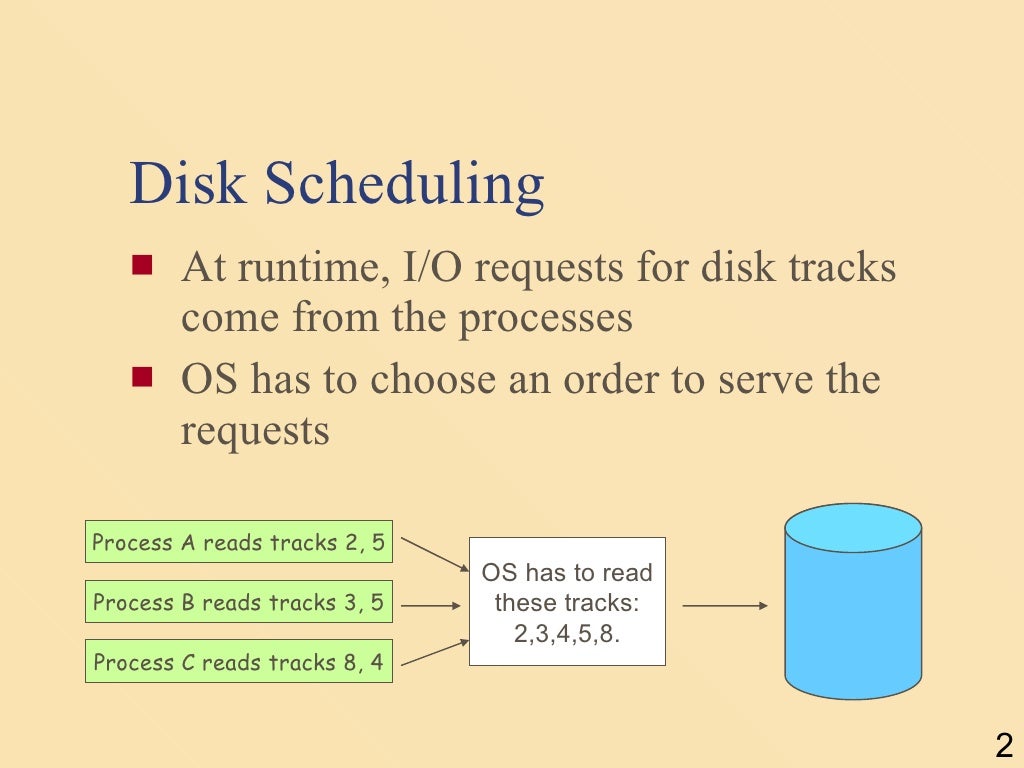 Disk Scheduling

■ At runtime, I/O requests for disk tracks come from the processes

■ OS has to choose an order to serve the requests

Process A reads tracks 2, 5

Process B reads tracks 3, 5

Process C reads tracks 8, 4

OS has to read these tracks: 2,3,4,5,8.

2